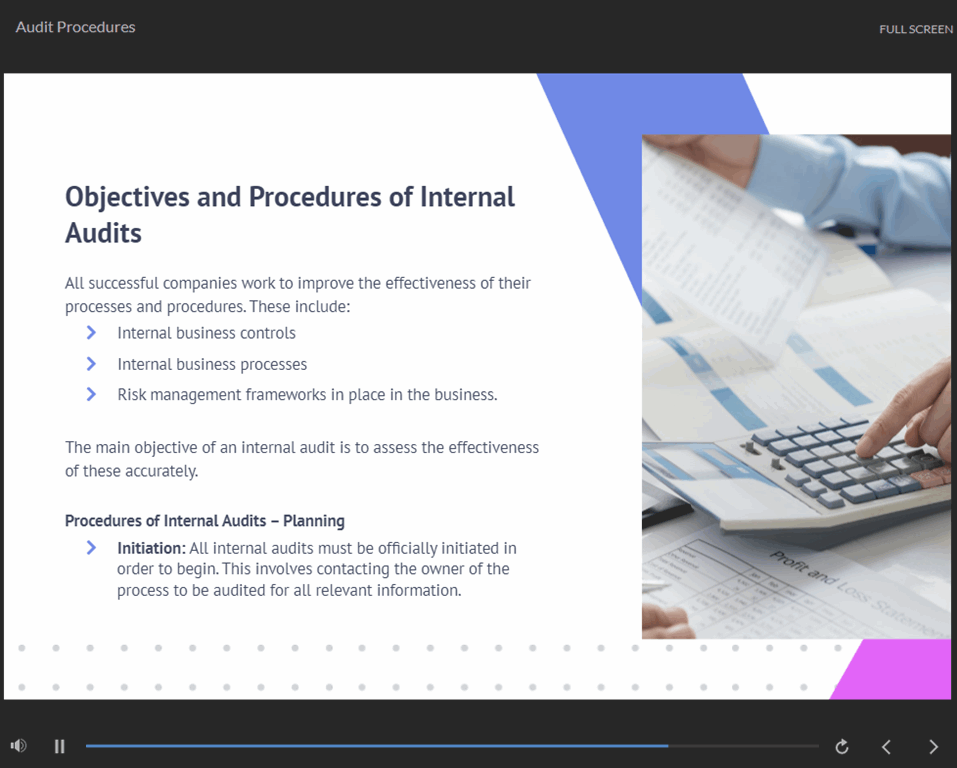 Audit Procedures

FULL SCREEN

Objectives and Procedures of Internal Audits

All successful companies work to improve the effectiveness of their processes and procedures. These include:

Internal business controls

Internal business processes

Risk management frameworks in place in the business.

The main objective of an internal audit is to assess the effectiveness of these accurately.

Procedures of Internal Audits – Planning

Initiation: All internal audits must be officially initiated in order to begin. This involves contacting the owner of the process to be audited for all relevant information.

Profit and Loss Statement